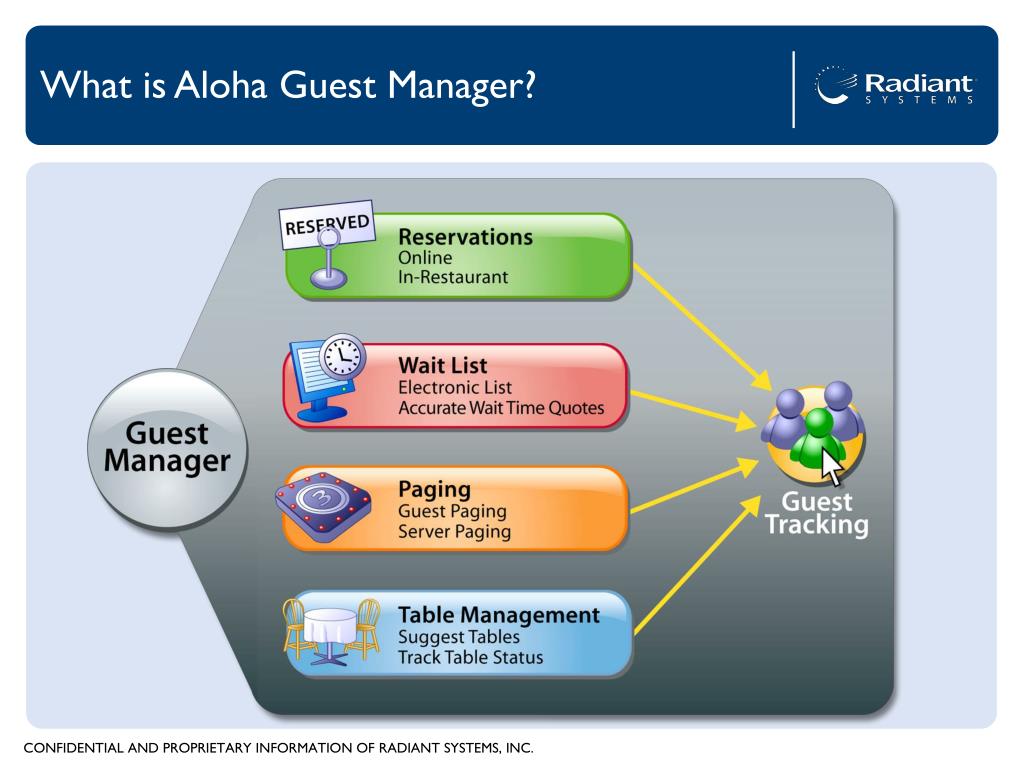 What is Aloha Guest Manager?

Radiant
SYSTEMS

Guest Manager

RESERVED

Reservations
Online
In-Restaurant

Wait List
Electronic List
Accurate Wait Time Quotes

3

Paging
Guest Paging
Server Paging

Table Management
Suggest Tables
Track Table Status

Guest Tracking

CONFIDENTIAL AND PROPRIETARY INFORMATION OF RADIANT SYSTEMS, INC.